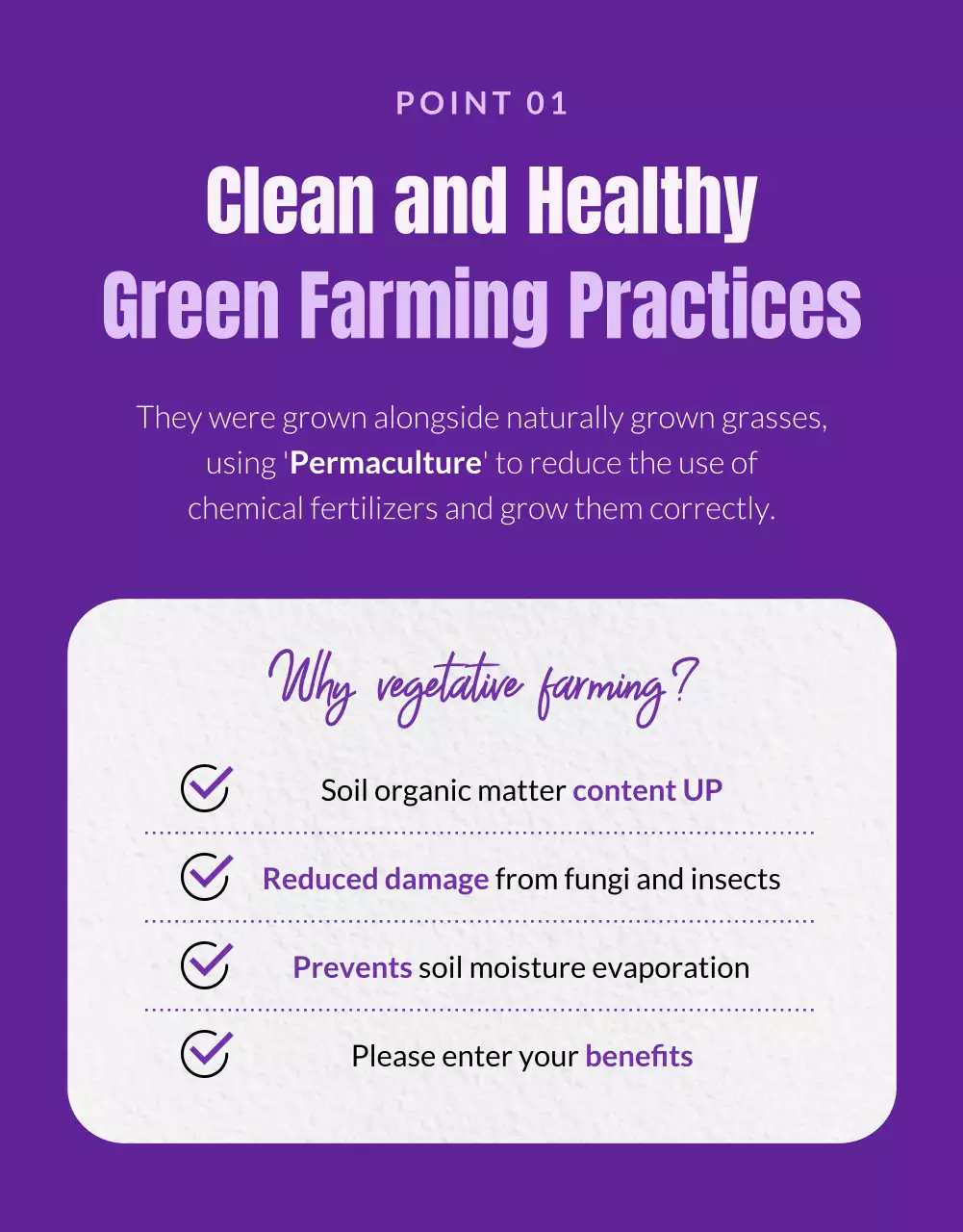 POINT 01

Clean and Healthy
Green Farming Practices

They were grown alongside naturally grown grasses, using 'Permaculture' to reduce the use of chemical fertilizers and grow them correctly.

Why vegetative farming?

Soil organic matter content UP

Reduced damage from fungi and insects

Prevents soil moisture evaporation

Please enter your benefits